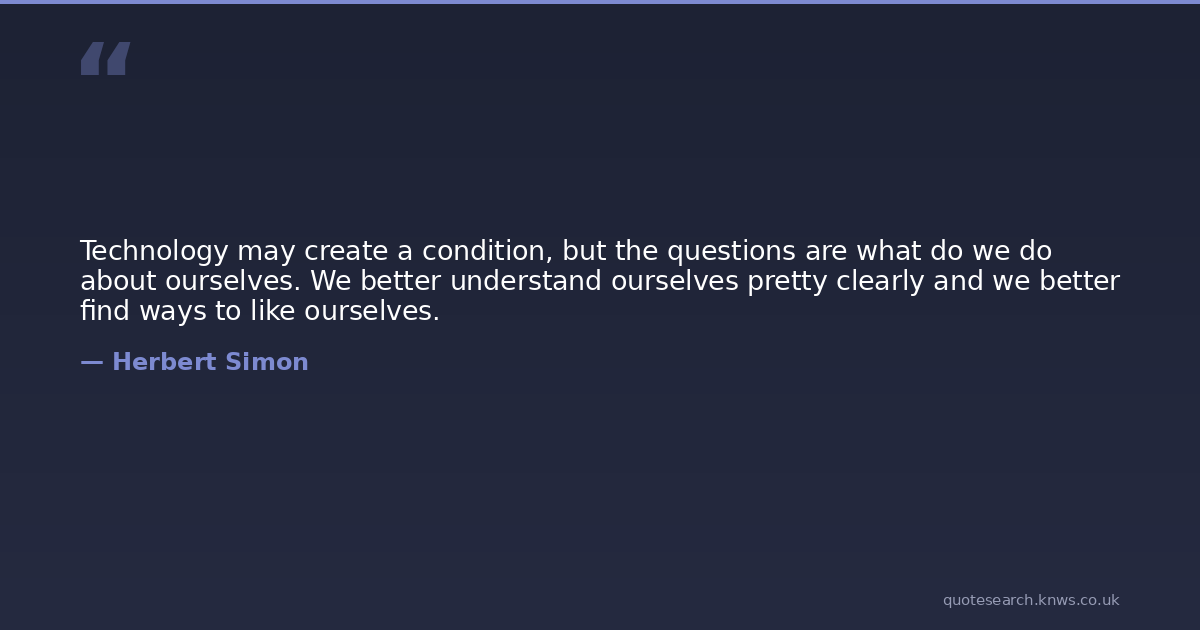 "

Technology may create a condition, but the questions are what do we do about ourselves. We better understand ourselves pretty clearly and we better find ways to like ourselves.

— Herbert Simon

quotesearch.knws.co.uk